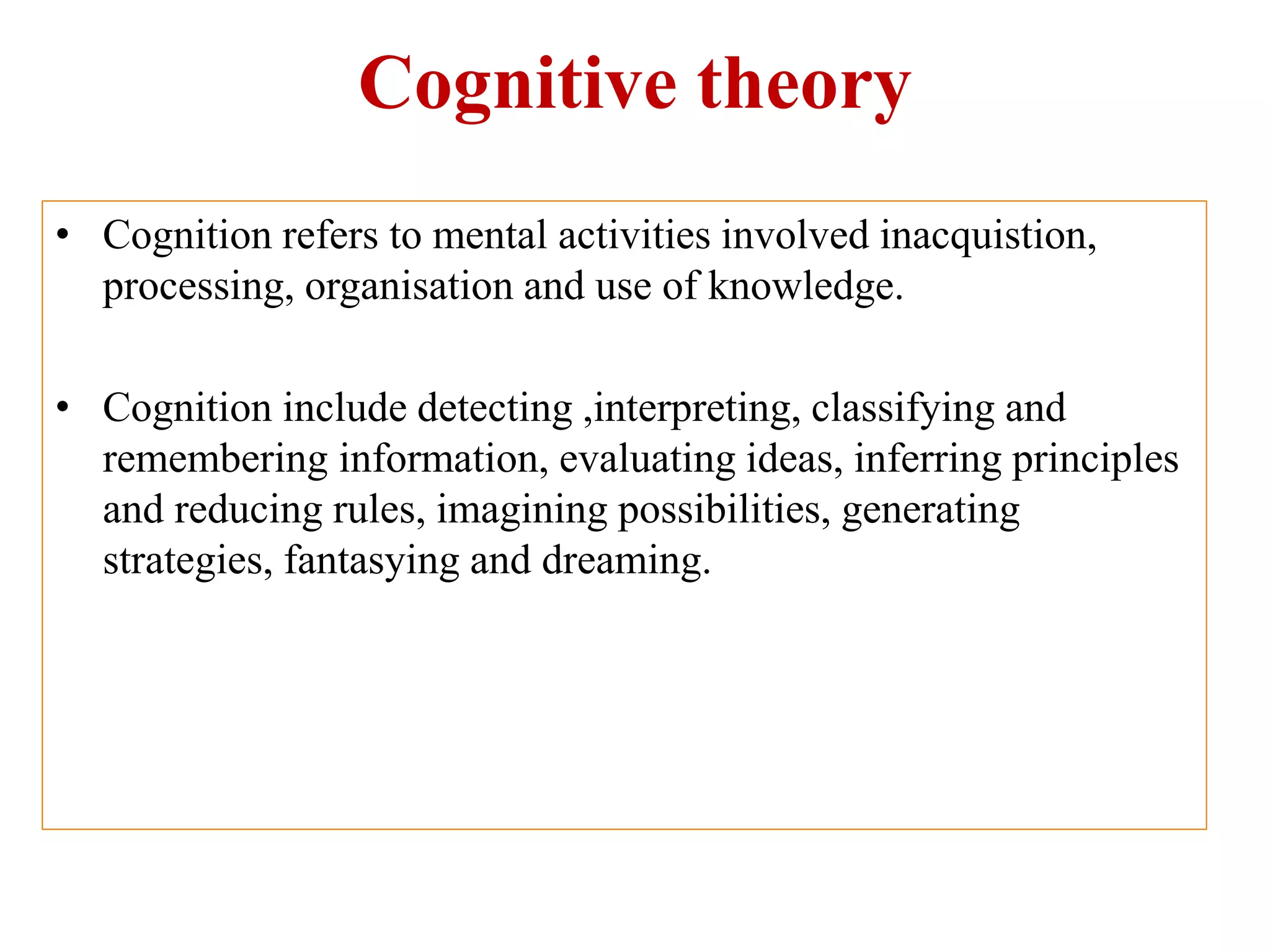 Cognitive theory

• Cognition refers to mental activities involved inacquistion, processing, organisation and use of knowledge.

• Cognition include detecting ,interpreting, classifying and remembering information, evaluating ideas, inferring principles and reducing rules, imagining possibilities, generating strategies, fantasying and dreaming.